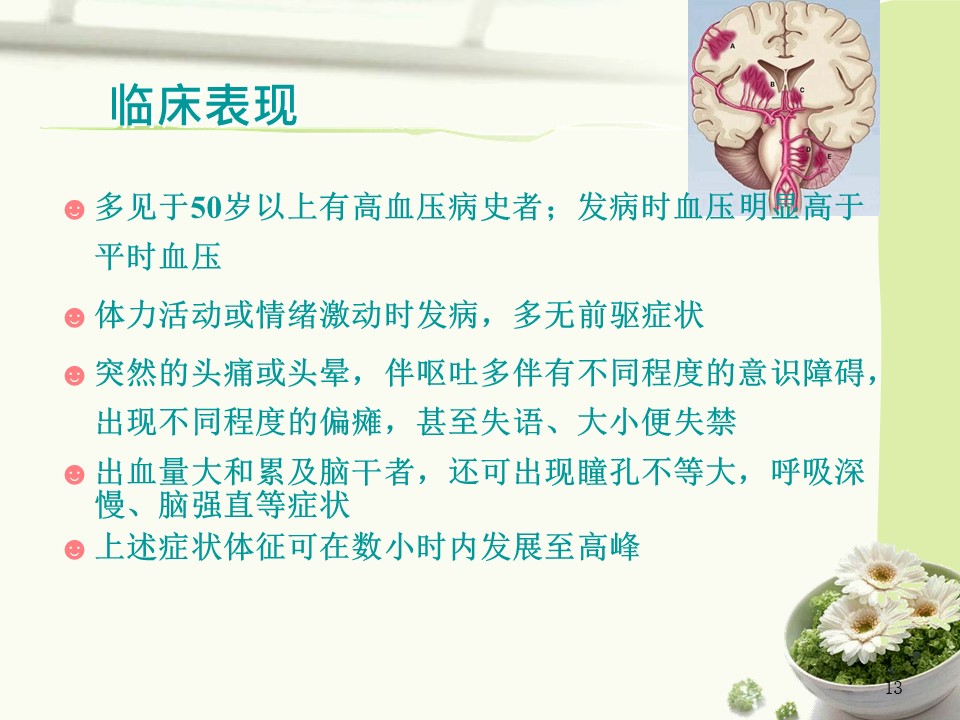 临床表现

A

B

C

D

E

☻ 多见于50岁以上有高血压病史者；发病时血压明显高于平时血压

☻ 体力活动或情绪激动时发病，多无前驱症状

☻ 突然的头痛或头晕，伴呕吐多伴有不同程度的意识障碍，出现不同程度的偏瘫，甚至失语、大小便失禁

☻ 出血量大和累及脑干者，还可出现瞳孔不等大，呼吸深慢、脑强直等症状

☻ 上述症状体征可在数小时内发展至高峰

13